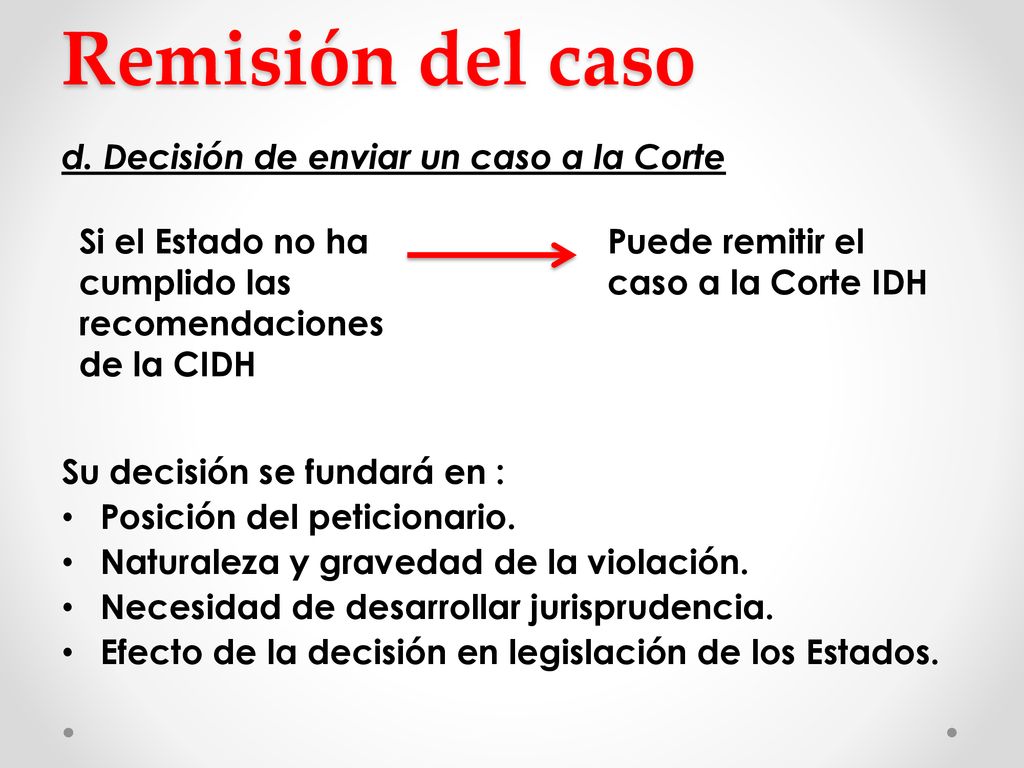 Remisión del caso

d. Decisión de enviar un caso a la Corte

Si el Estado no ha cumplido las recomendaciones de la CIDH

Puede remitir el caso a la Corte IDH

Su decisión se fundará en :
• Posición del peticionario.
• Naturaleza y gravedad de la violación.
• Necesidad de desarrollar jurisprudencia.
• Efecto de la decisión en legislación de los Estados.